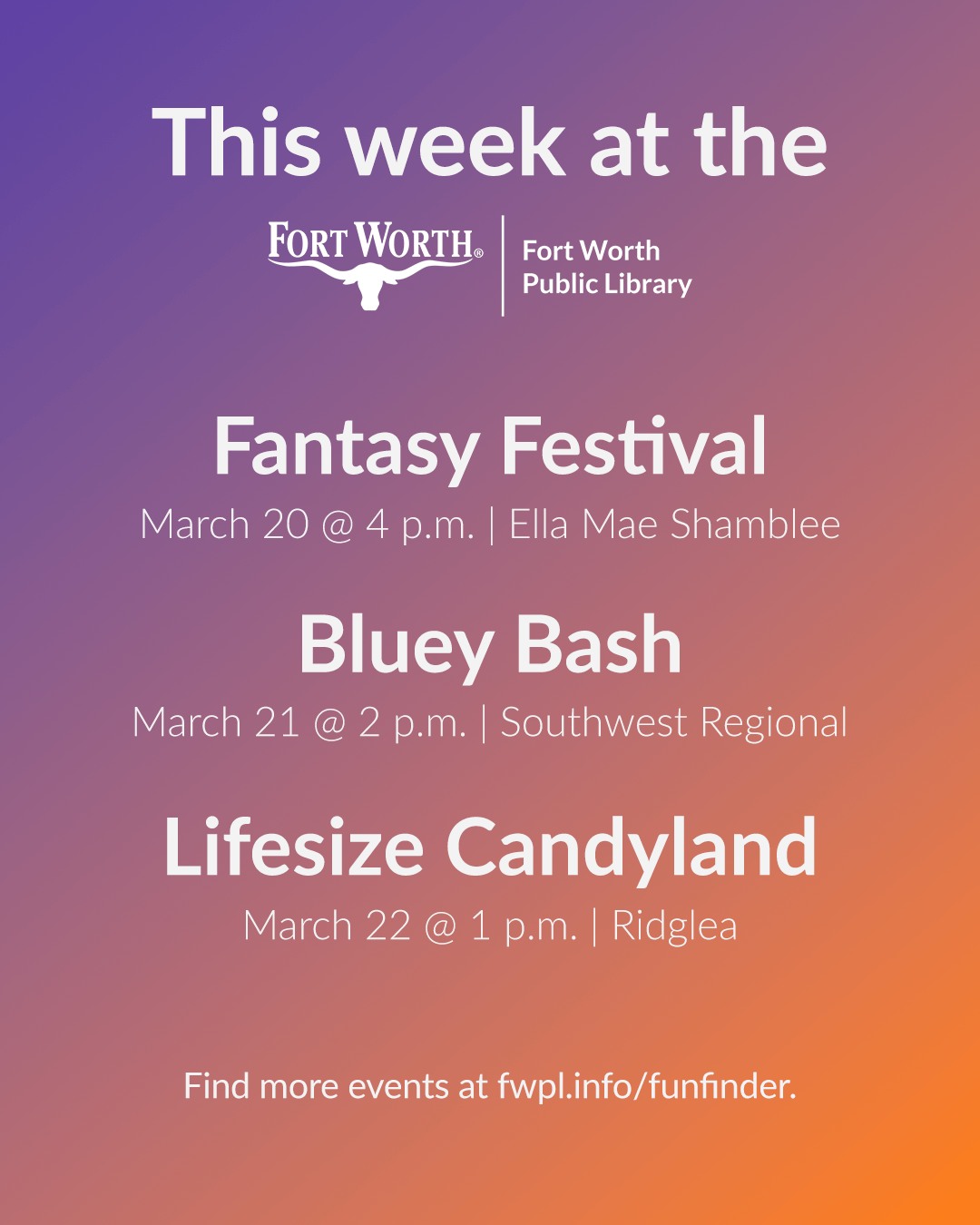 This week at the

FORT WORTH®

Fort Worth
Public Library

Fantasy Festival

March 20 @ 4 p.m. | Ella Mae Shamblee

Bluey Bash

March 21 @ 2 p.m. | Southwest Regional

Lifesize Candyland

March 22 @ 1 p.m. | Ridglea

Find more events at fwpl.info/funfinder.